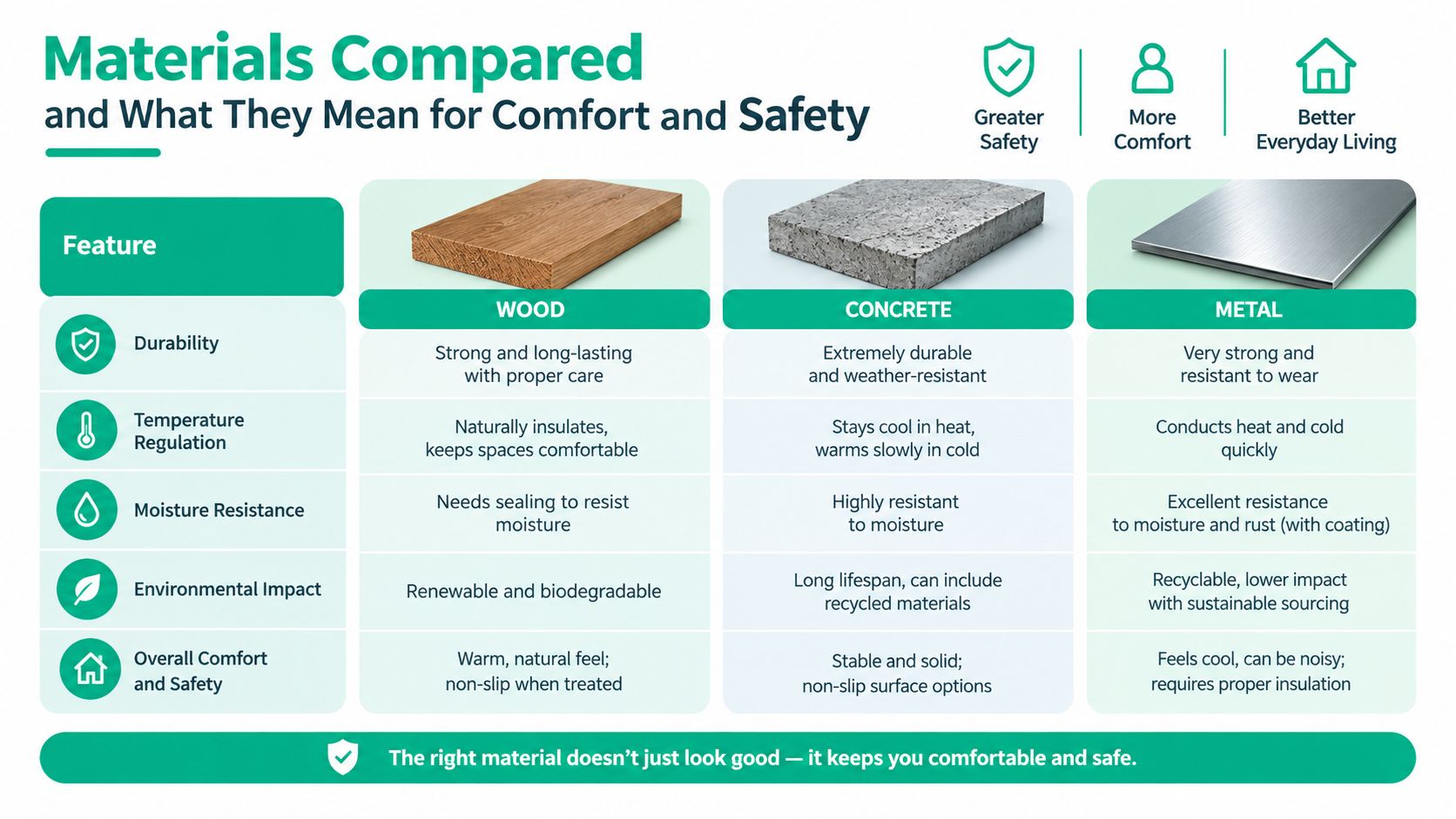 Materials Compared
and What They Mean for Comfort and Safety

Greater Safety

More Comfort

Better Everyday Living

| Feature | WOOD | CONCRETE | METAL |
|---|---|---|---|
| Durability | Strong and long-lasting with proper care | Extremely durable and weather-resistant | Very strong and resistant to wear |
| Temperature Regulation | Naturally insulates, keeps spaces comfortable | Stays cool in heat, warms slowly in cold | Conducts heat and cold quickly |
| Moisture Resistance | Needs sealing to resist moisture | Highly resistant to moisture | Excellent resistance to moisture and rust (with coating) |
| Environmental Impact | Renewable and biodegradable | Long lifespan, can include recycled materials | Recyclable, lower impact with sustainable sourcing |
| Overall Comfort and Safety | Warm, natural feel; non-slip when treated | Stable and solid; non-slip surface options | Feels cool, can be noisy; requires proper insulation |

The right material doesn't just look good — it keeps you comfortable and safe.